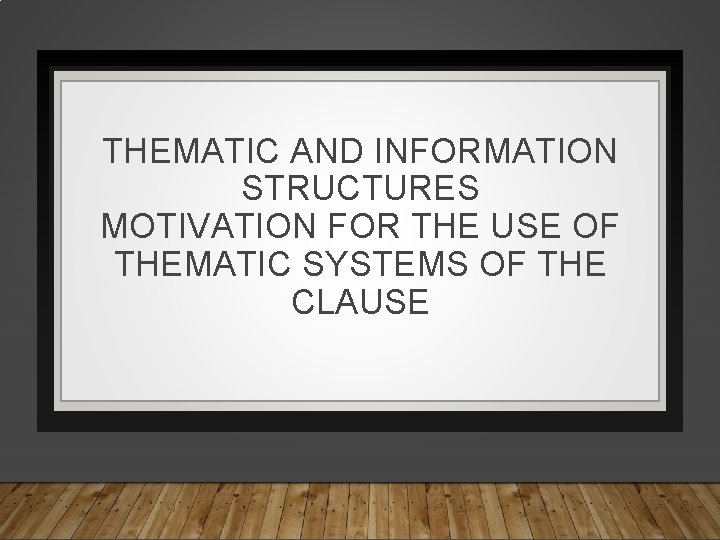 THEMATIC AND INFORMATION STRUCTURES
MOTIVATION FOR THE USE OF THEMATIC SYSTEMS OF THE CLAUSE